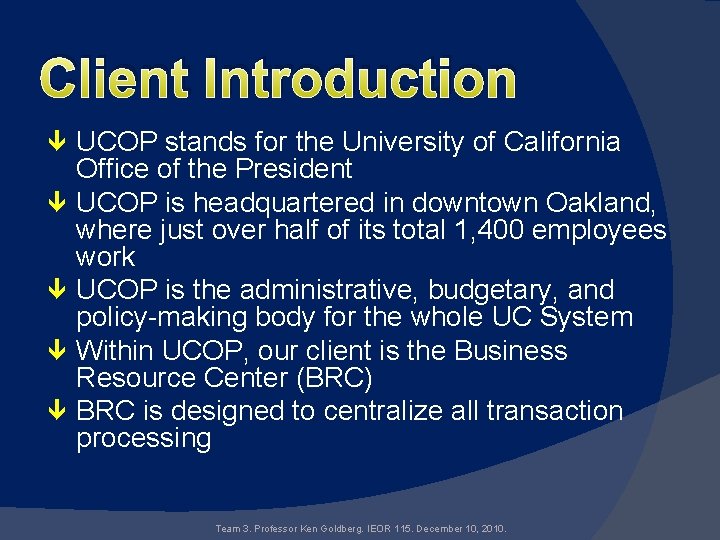 Client Introduction

UCOP stands for the University of California Office of the President

UCOP is headquartered in downtown Oakland, where just over half of its total 1,400 employees work

UCOP is the administrative, budgetary, and policy-making body for the whole UC System

Within UCOP, our client is the Business Resource Center (BRC)

BRC is designed to centralize all transaction processing

Team 3. Professor Ken Goldberg. IEOR 115. December 10, 2010.